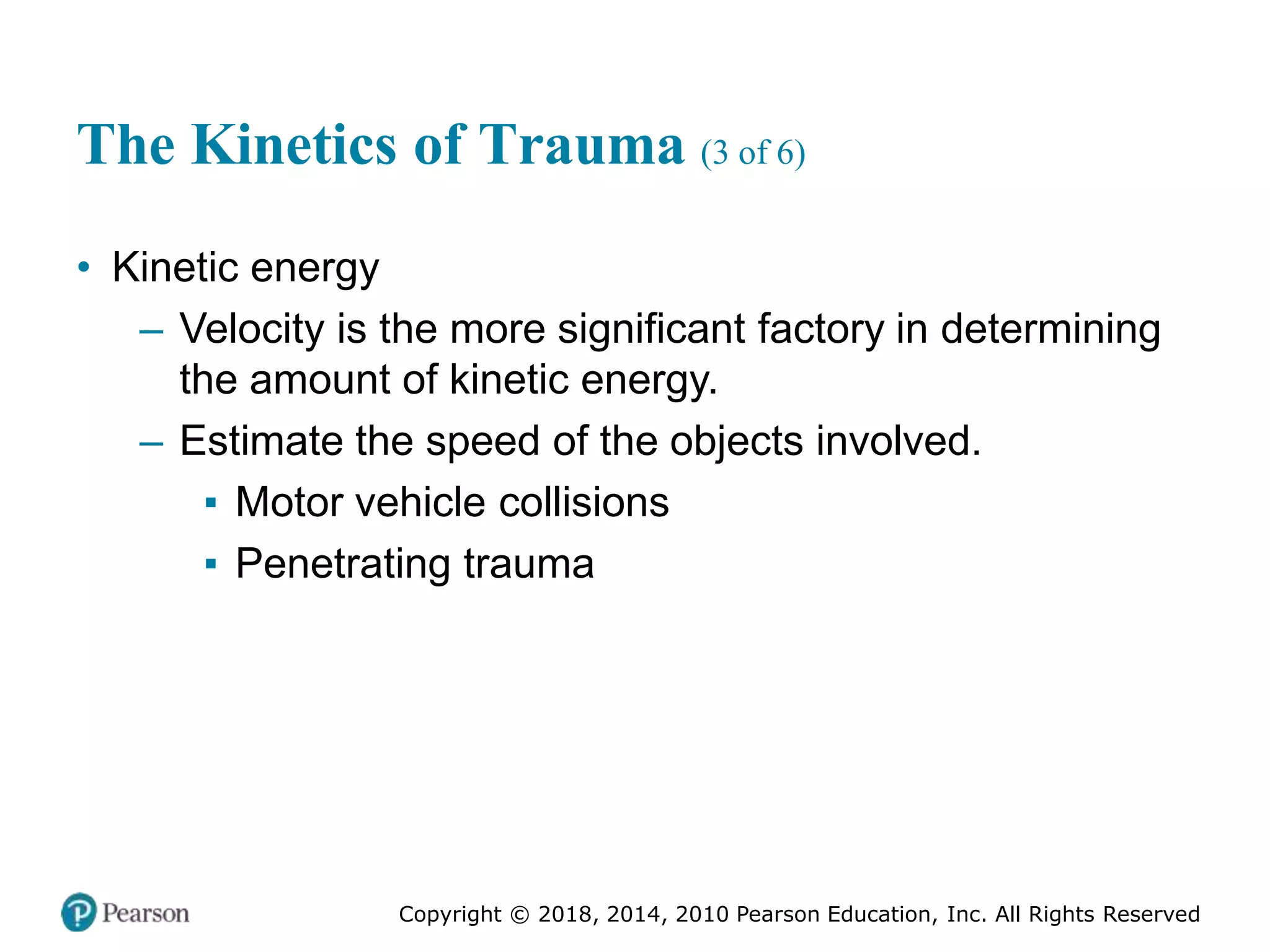 The Kinetics of Trauma (3 of 6)

• Kinetic energy

– Velocity is the more significant factory in determining the amount of kinetic energy.

– Estimate the speed of the objects involved.

▪ Motor vehicle collisions

▪ Penetrating trauma

Pearson

Copyright © 2018, 2014, 2010 Pearson Education, Inc. All Rights Reserved